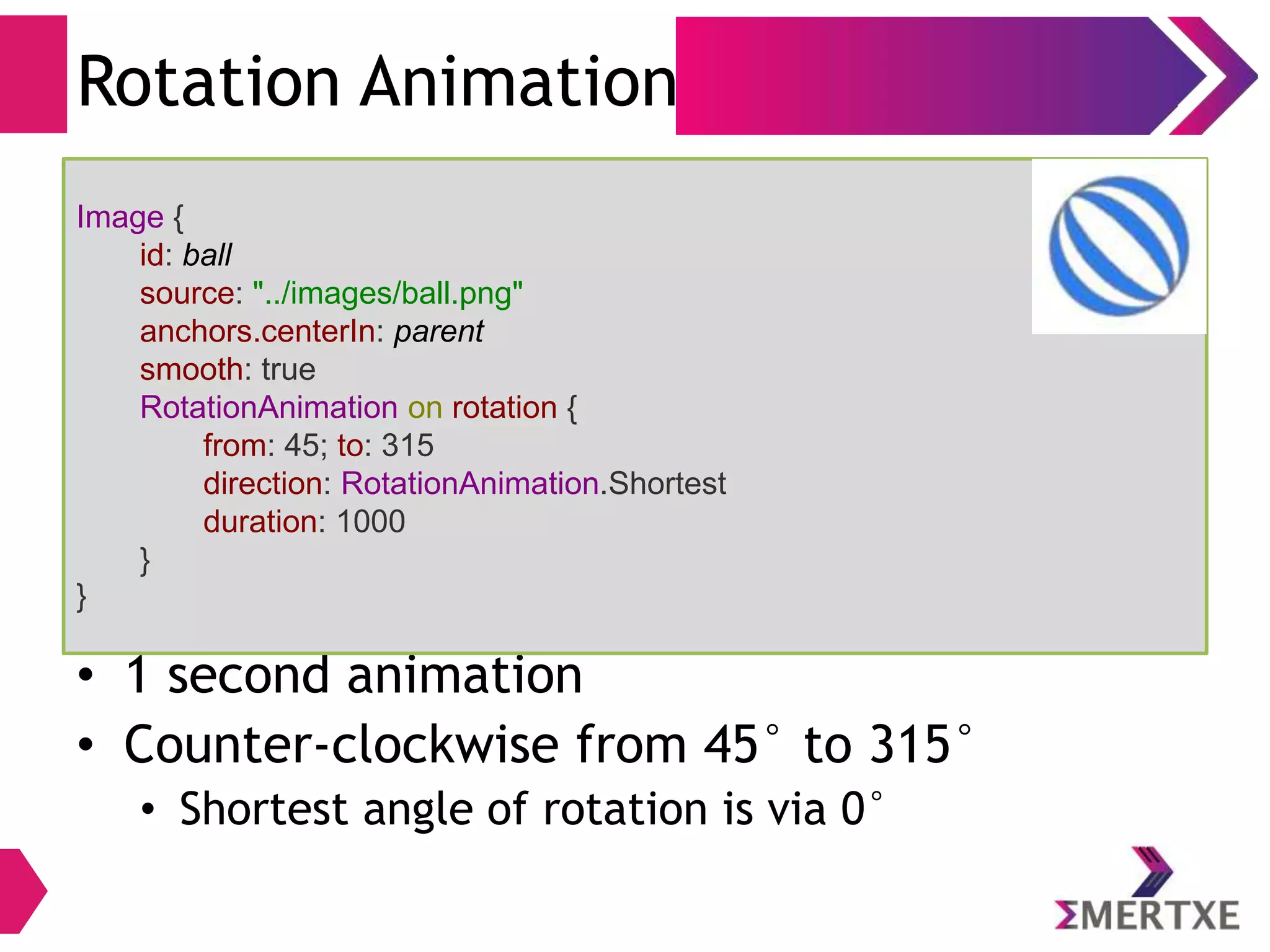 Rotation Animation

Image {
id: ball
source: "../images/ball.png"
anchors.centerIn: parent
smooth: true
RotationAnimation on rotation {
from: 45; to: 315
direction: RotationAnimation.Shortest
duration: 1000
}
}

• 1 second animation
• Counter-clockwise from 45° to 315°
• Shortest angle of rotation is via 0°

ΣMERTXE